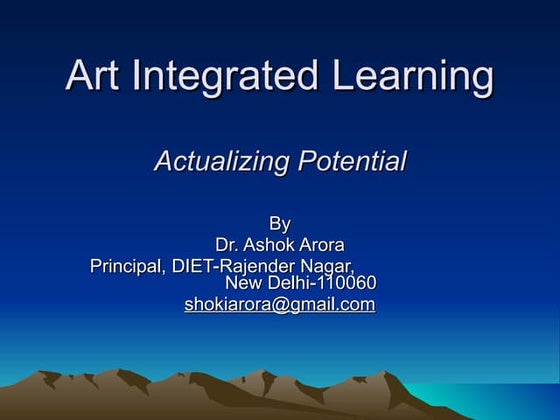 Art Integrated Learning

Actualizing Potential

By
Dr. Ashok Arora
Principal, DIET-Rajender Nagar,
New Delhi-110060
shokiarora@gmail.com